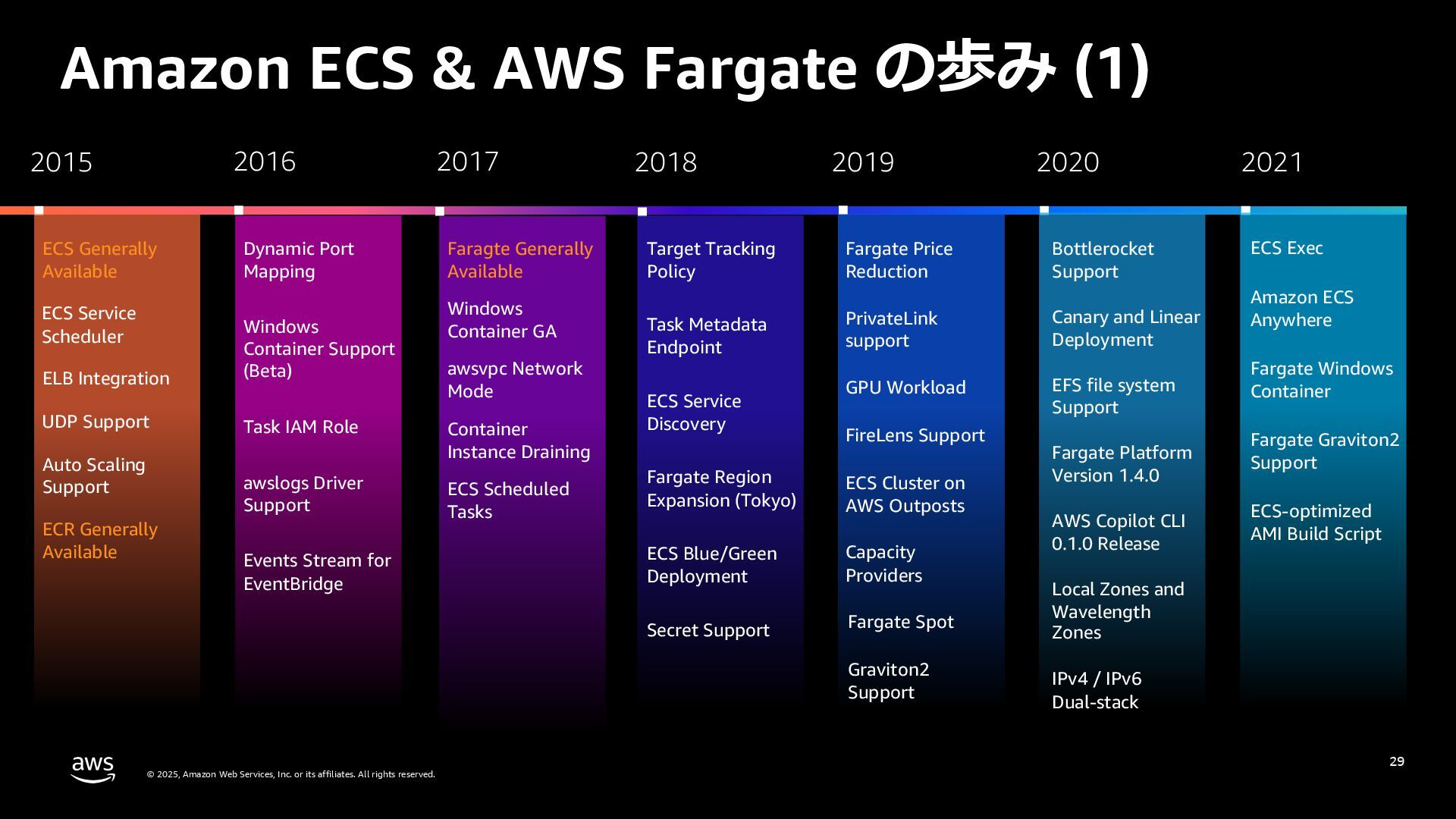 Amazon ECS & AWS Fargate の歩み (1)

2015

ECS Generally Available

ECS Service Scheduler

ELB Integration

UDP Support

Auto Scaling Support

ECR Generally Available

2016

Dynamic Port Mapping

Windows Container Support (Beta)

Task IAM Role

awslogs Driver Support

Events Stream for EventBridge

2017

Faragte Generally Available

Windows Container GA

awsvpc Network Mode

Container Instance Draining

ECS Scheduled Tasks

2018

Target Tracking Policy

Task Metadata Endpoint

ECS Service Discovery

Fargate Region Expansion (Tokyo)

ECS Blue/Green Deployment

Secret Support

2019

Fargate Price Reduction

PrivateLink support

GPU Workload

FireLens Support

ECS Cluster on AWS Outposts

Capacity Providers

Fargate Spot

Graviton2 Support

2020

Bottlerocket Support

Canary and Linear Deployment

EFS file system Support

Fargate Platform Version 1.4.0

AWS Copilot CLI 0.1.0 Release

Local Zones and Wavelength Zones

IPv4 / IPv6 Dual-stack

2021

ECS Exec

Amazon ECS Anywhere

Fargate Windows Container

Fargate Graviton2 Support

ECS-optimized AMI Build Script

aws

© 2025, Amazon Web Services, Inc. or its affiliates. All rights reserved.

29